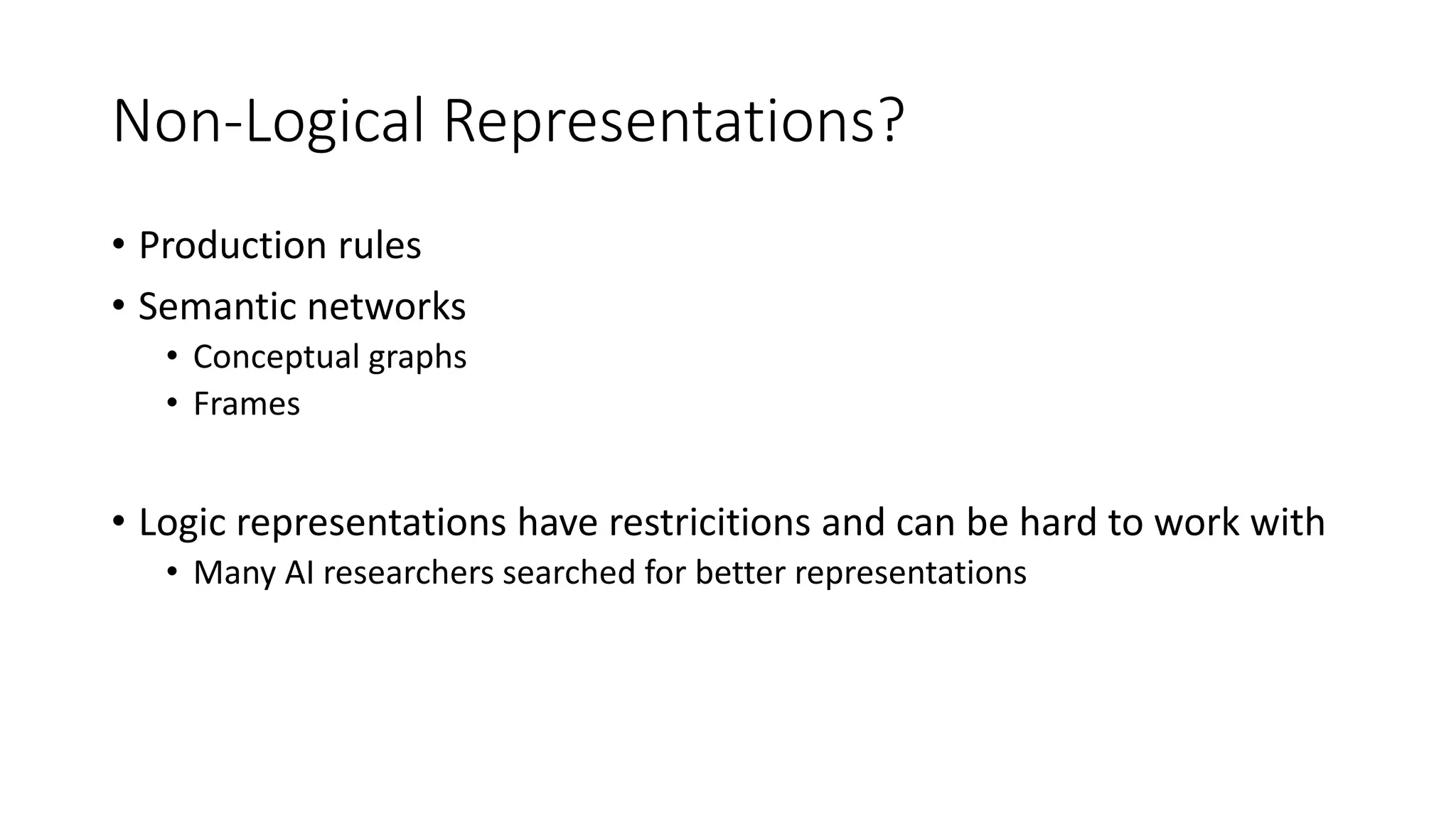 Non-Logical Representations?

• Production rules
• Semantic networks
  • Conceptual graphs
  • Frames

• Logic representations have restricitions and can be hard to work with
  • Many AI researchers searched for better representations